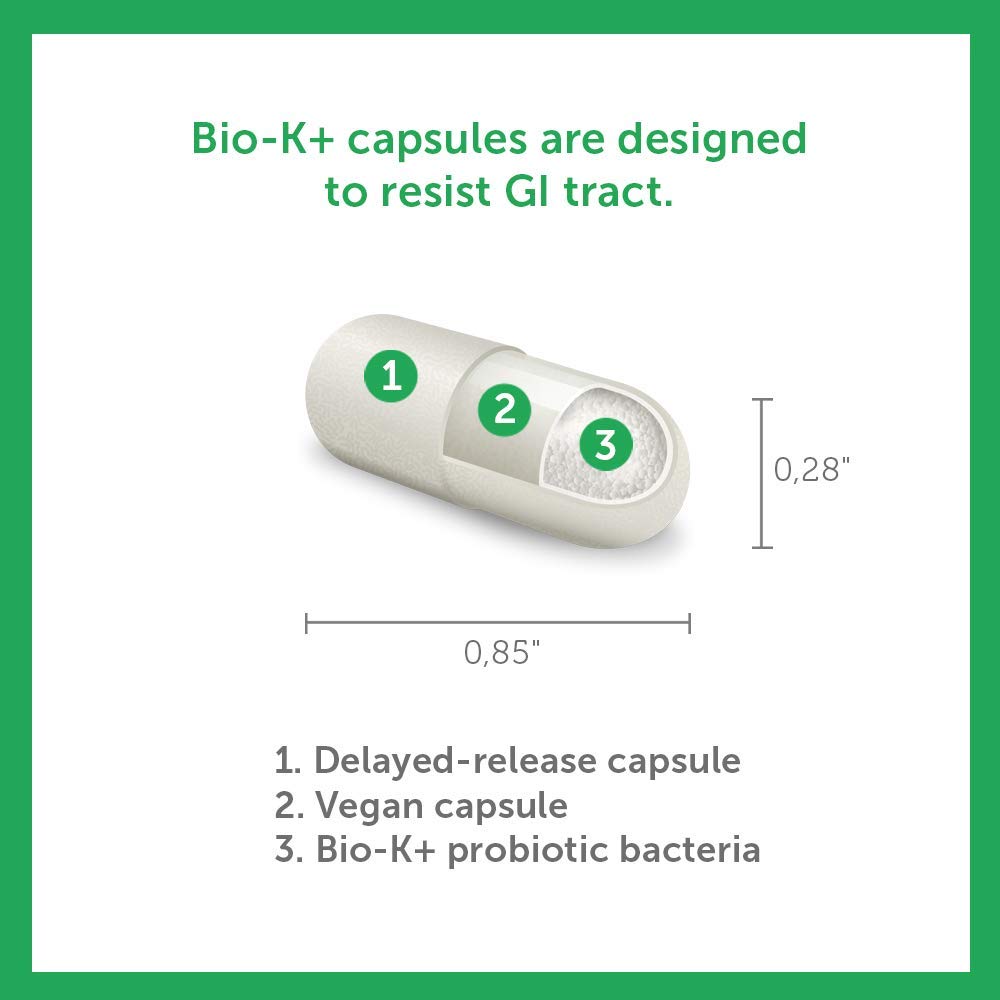 Bio-K+ capsules are designed to resist GI tract.

1

2

3

0,28"

0,85"

1. Delayed-release capsule
2. Vegan capsule
3. Bio-K+ probiotic bacteria